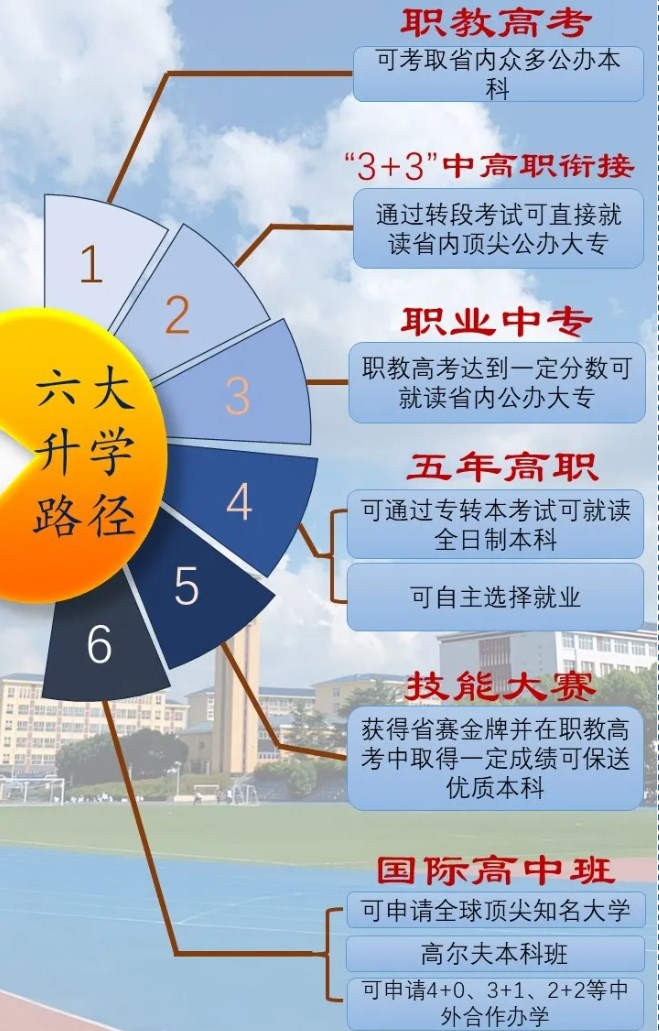 六大升学路径

1
2
3
4
5
6

职教高考
可考取省内众多公办本科

“3+3”中高职衔接
通过转段考试可直接就读省内顶尖公办大专

职业中专
职教高考达到一定分数可就读省内公办大专

五年高职
可通过专转本考试可就读全日制本科
可自主选择就业

技能大赛
获得省赛金牌并在职教高考中取得一定成绩可保送优质本科

国际高中班
可申请全球顶尖知名大学
高尔夫本科班
可申请4+0、3+1、2+2等中外合作办学